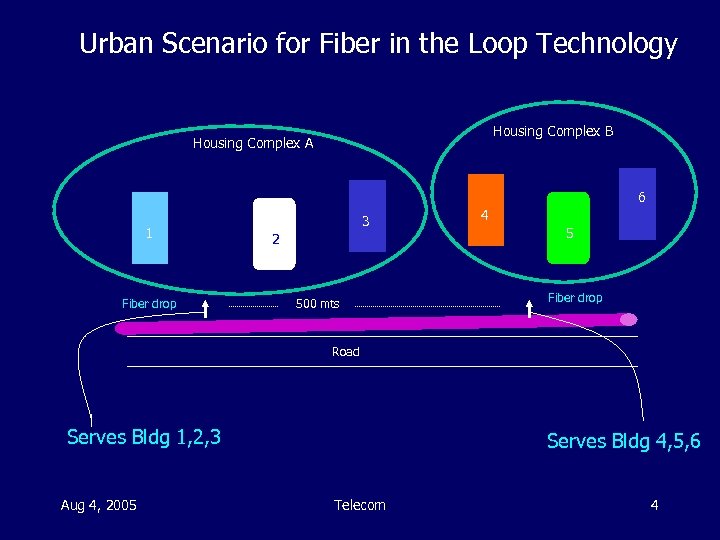 Urban Scenario for Fiber in the Loop Technology

Housing Complex A

Housing Complex B

1

2

3

4

5

6

Fiber drop

500 mts

Fiber drop

Road

Serves Bldg 1,2,3

Serves Bldg 4,5,6

Aug 4, 2005

Telecom

4